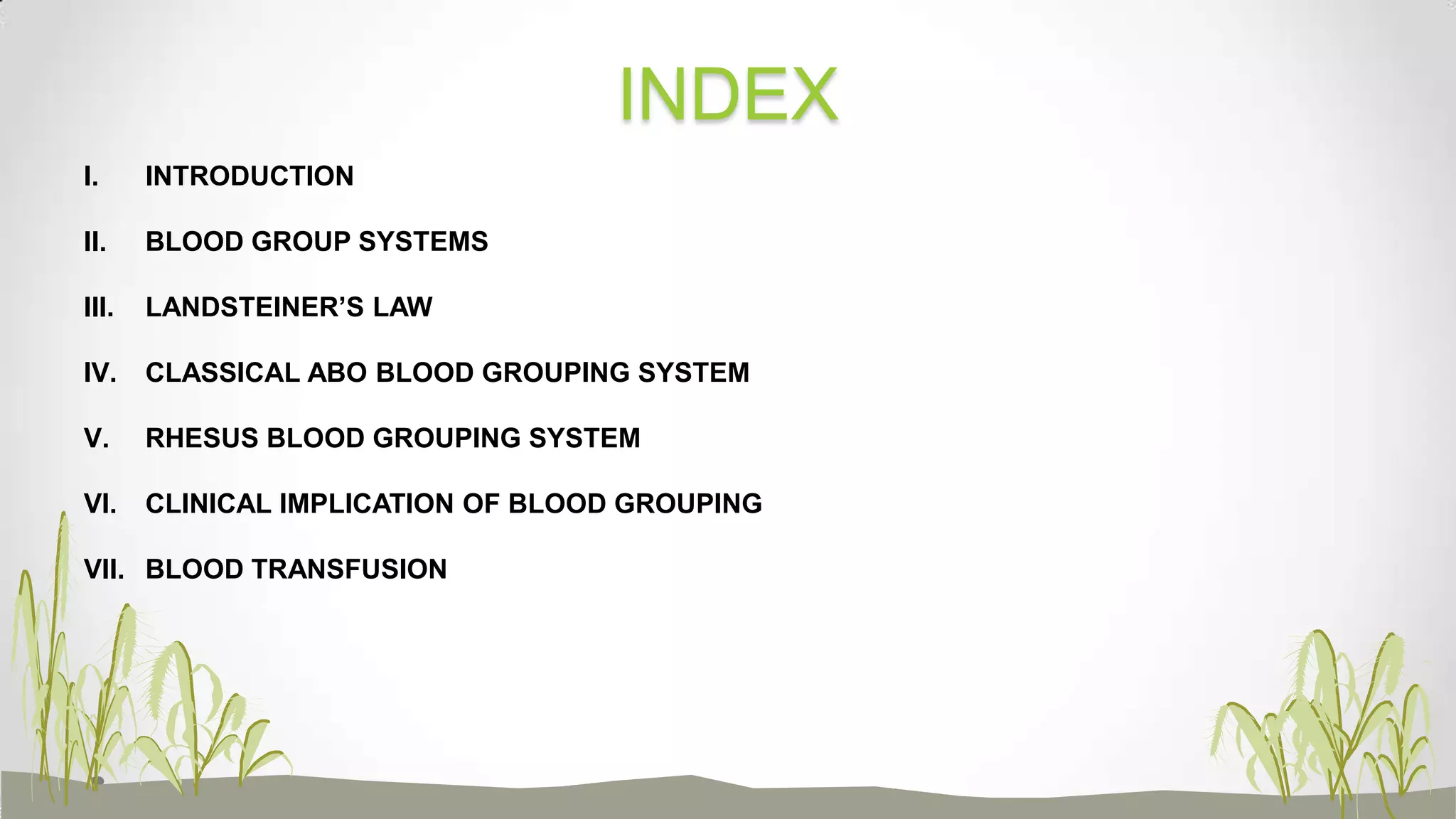 INDEX

I. INTRODUCTION

II. BLOOD GROUP SYSTEMS

III. LANDSTEINER’S LAW

IV. CLASSICAL ABO BLOOD GROUPING SYSTEM

V. RHESUS BLOOD GROUPING SYSTEM

VI. CLINICAL IMPLICATION OF BLOOD GROUPING

VII. BLOOD TRANSFUSION